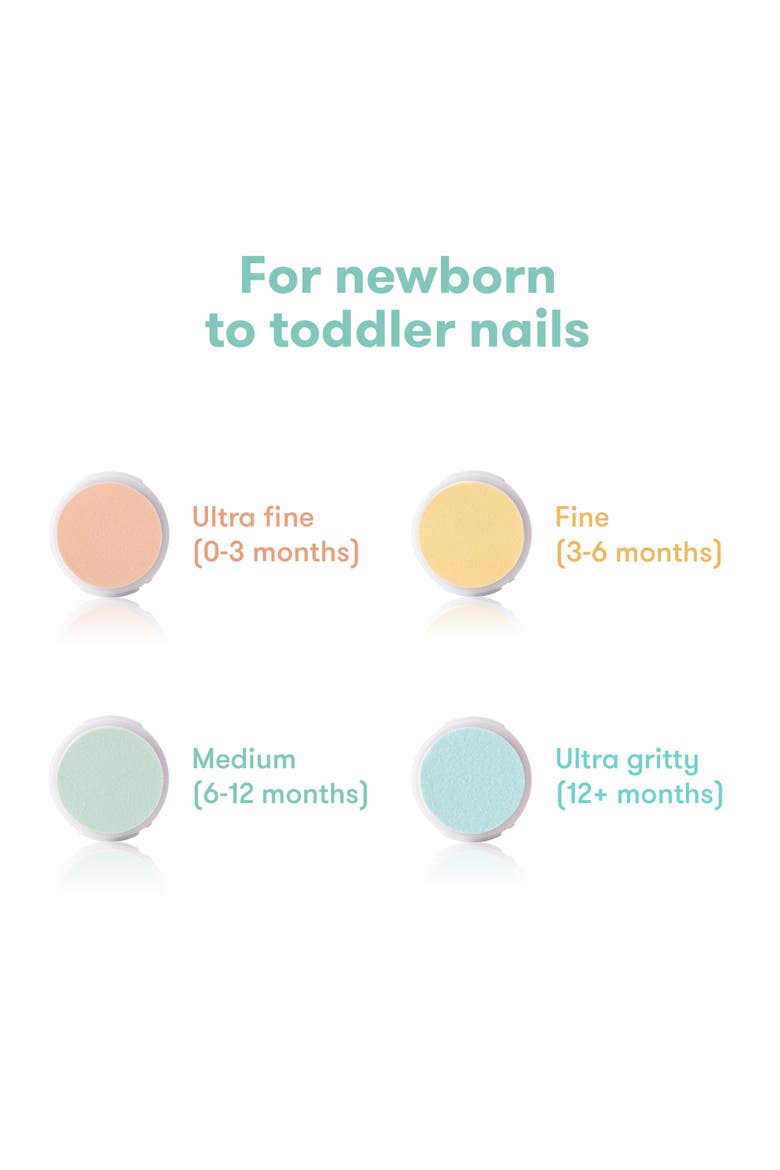 For newborn to toddler nails

Ultra fine (0-3 months)

Fine (3-6 months)

Medium (6-12 months)

Ultra gritty (12+ months)